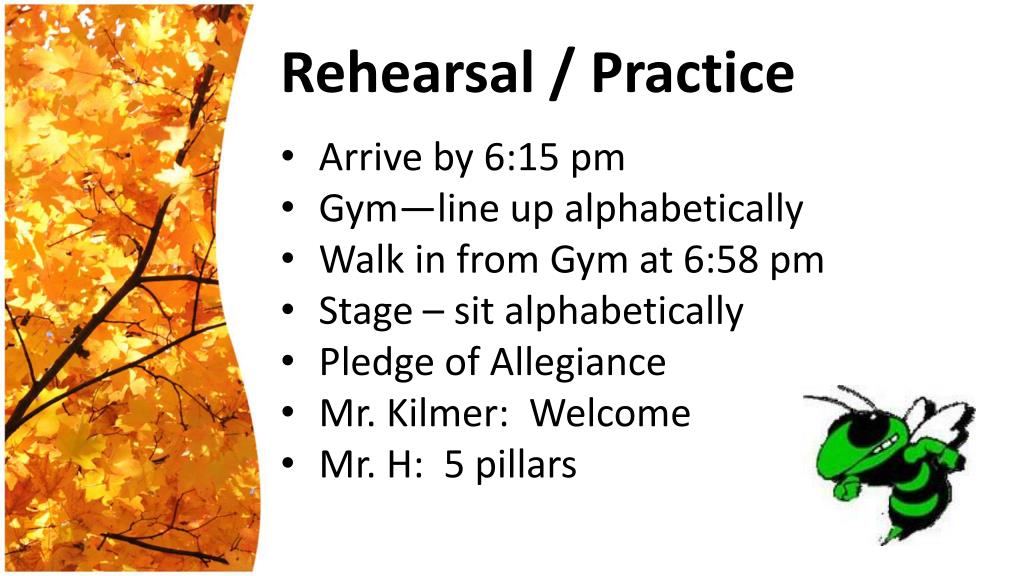 Rehearsal / Practice

• Arrive by 6:15 pm
• Gym—line up alphabetically
• Walk in from Gym at 6:58 pm
• Stage – sit alphabetically
• Pledge of Allegiance
• Mr. Kilmer: Welcome
• Mr. H: 5 pillars